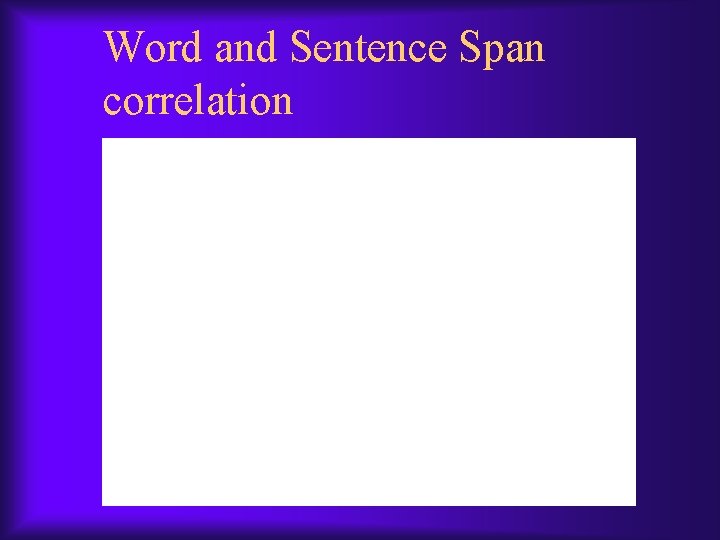 Word and Sentence Span correlation